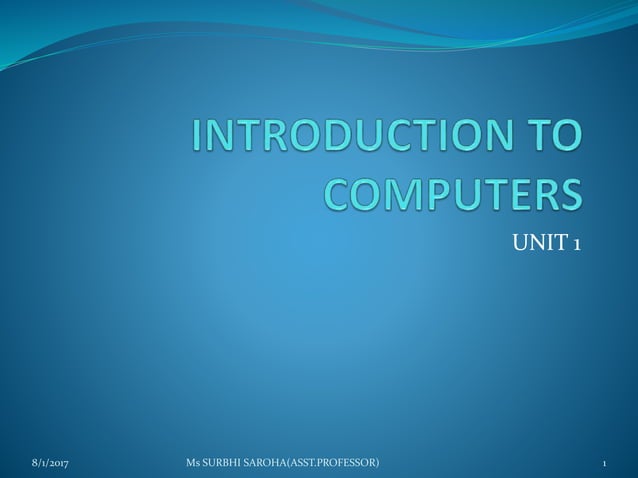 INTRODUCTION TO COMPUTERS

UNIT 1

8/1/2017

Ms SURBHI SAROHA(ASST.PROFESSOR)

1